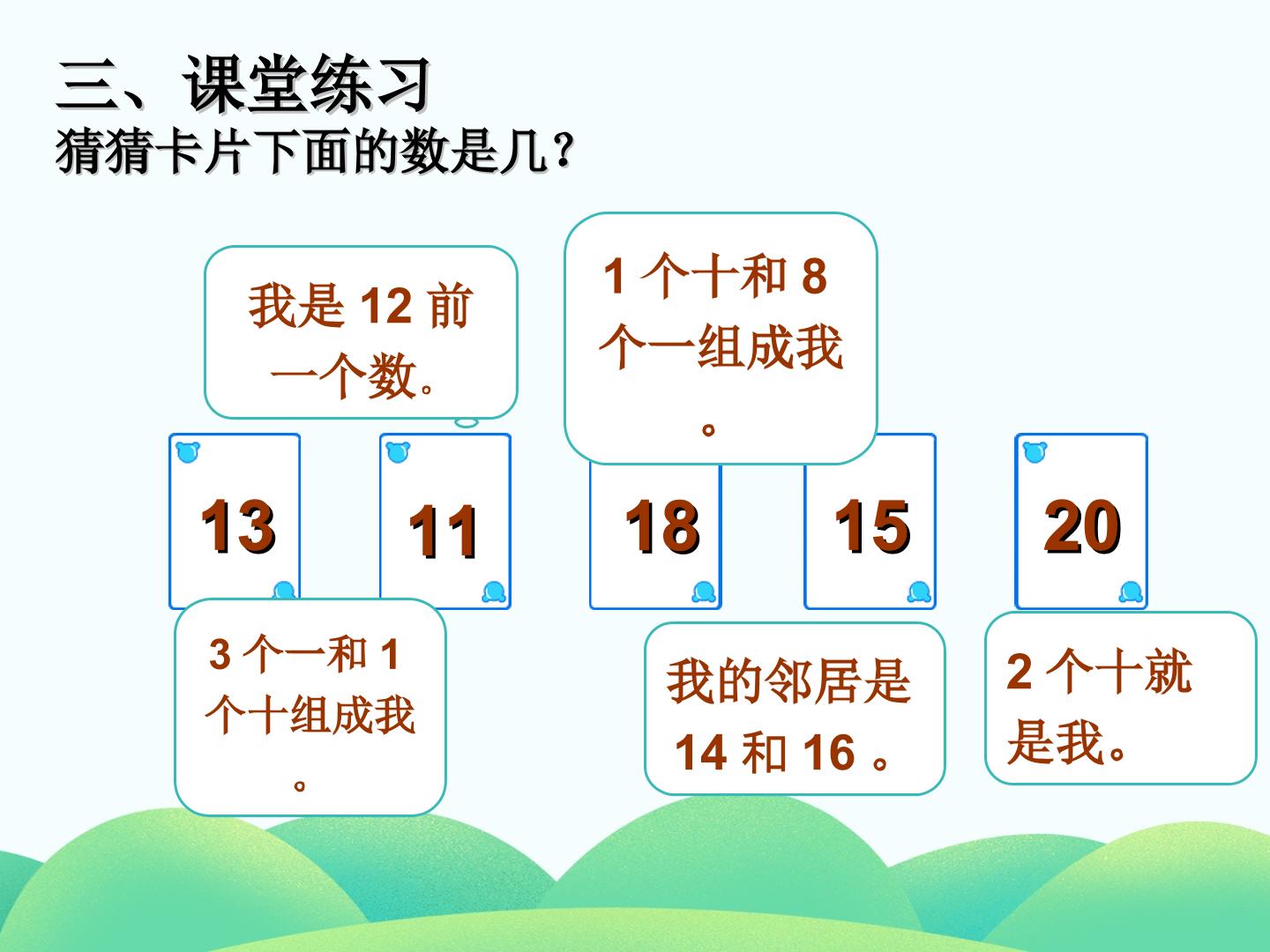 三、课堂练习
猜猜卡片下面的数是几？

我是 12 前一个数。

1 个十和 8 个一组成我。

13

11

18

15

20

3 个一和 1 个十组成我。

我的邻居是 14 和 16 。

2 个十就是我。